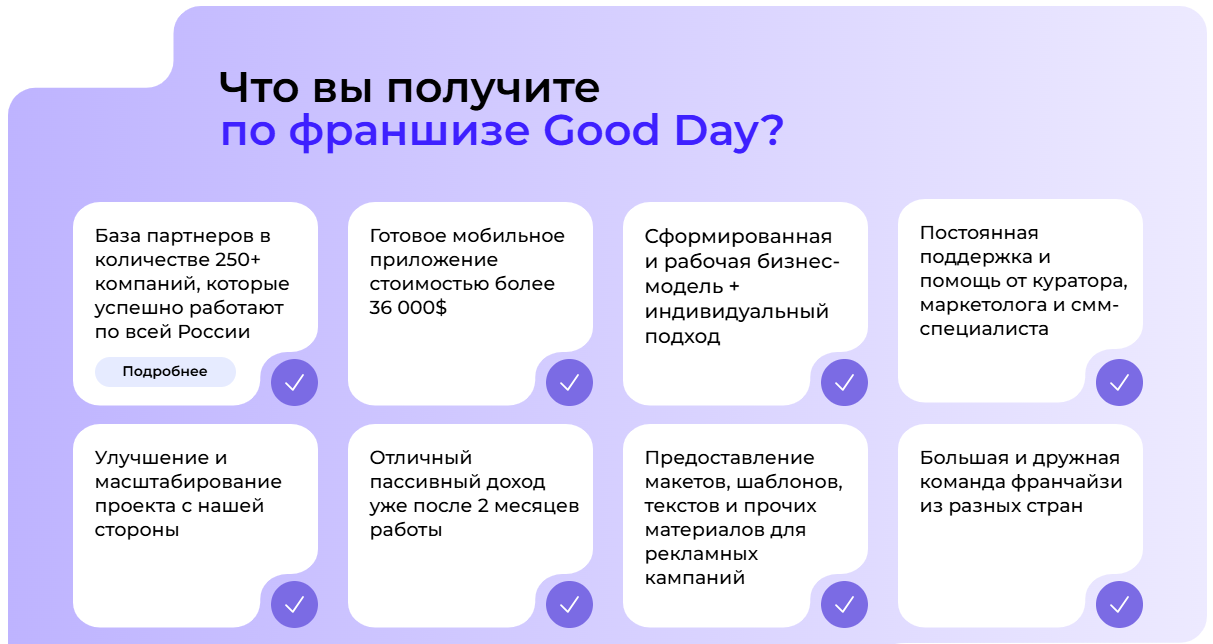 Что вы получите
по франшизе Good Day?

База партнеров в количестве 250+ компаний, которые успешно работают по всей России

Подробнее

Готовое мобильное приложение стоимостью более 36 000$

Сформированная и рабочая бизнес-модель + индивидуальный подход

Постоянная поддержка и помощь от куратора, маркетолога и смм-специалиста

Улучшение и масштабирование проекта с нашей стороны

Отличный пассивный доход уже после 2 месяцев работы

Предоставление макетов, шаблонов, текстов и прочих материалов для рекламных кампаний

Большая и дружная команда франчайзи из разных стран